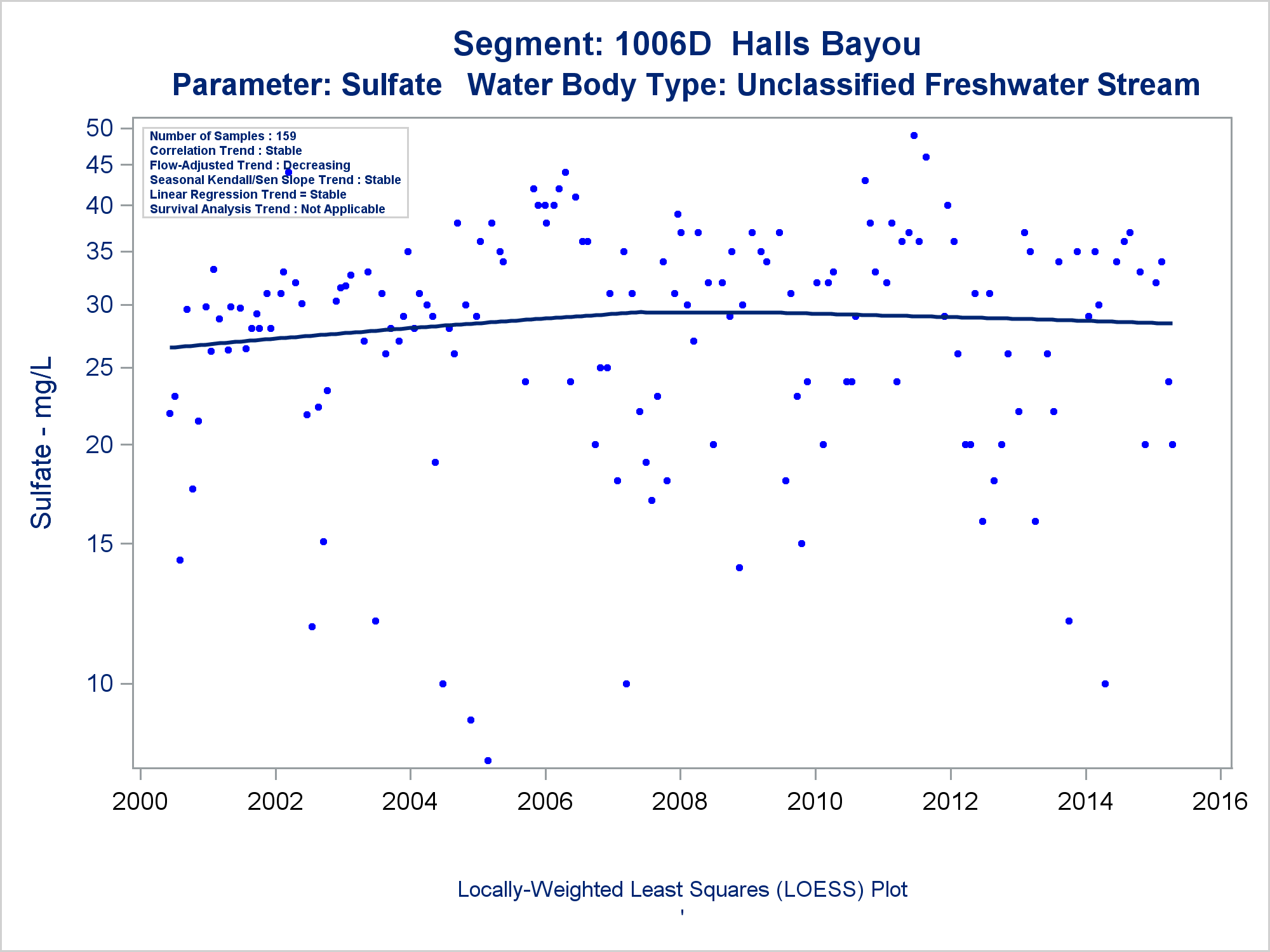 Segment: 1006D  Halls Bayou
Parameter: Sulfate   Water Body Type: Unclassified Freshwater Stream

Number of Samples : 159
Correlation Trend : Stable
Flow-Adjusted Trend : Decreasing
Seasonal Kendall/Sen Slope Trend : Stable
Linear Regression Trend = Stable
Survival Analysis Trend : Not Applicable

Sulfate - mg/L

50
45
40
35
30
25
20
15
10

2000
2002
2004
2006
2008
2010
2012
2014
2016

Locally-Weighted Least Squares (LOESS) Plot
'